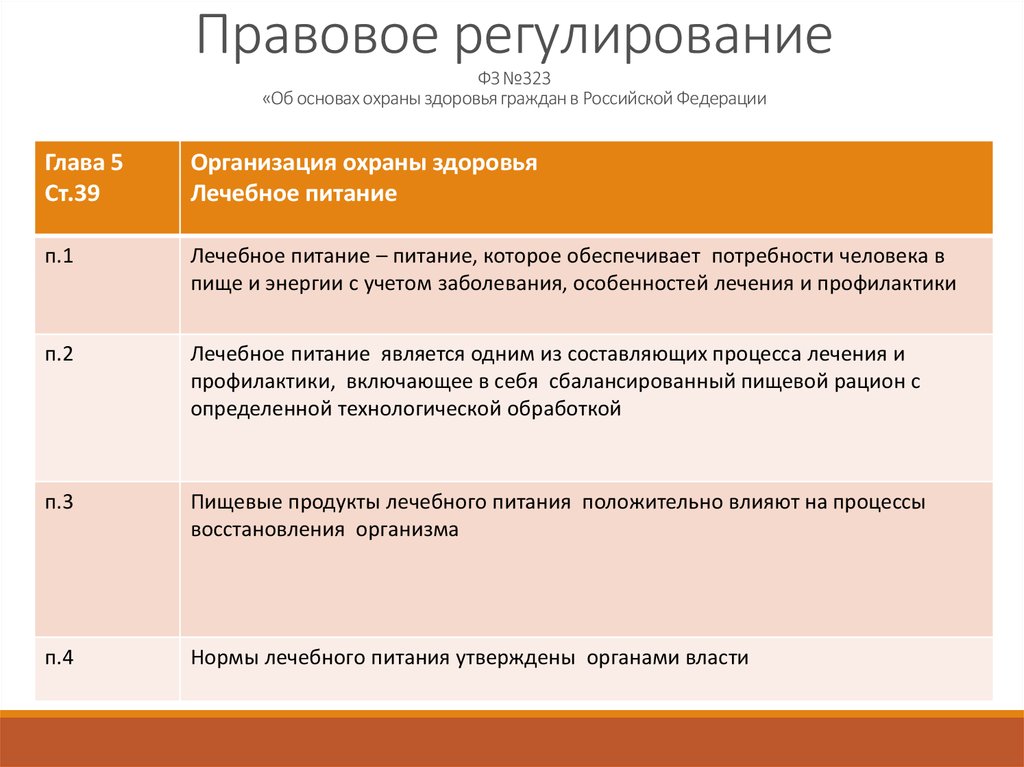 Правовое регулирование

ФЗ №323
«Об основах охраны здоровья граждан в Российской Федерации

| Глава 5 Ст.39 | Организация охраны здоровья Лечебное питание |
|---|---|
| п.1 | Лечебное питание – питание, которое обеспечивает потребности человека в пище и энергии с учетом заболевания, особенностей лечения и профилактики |
| п.2 | Лечебное питание является одним из составляющих процесса лечения и профилактики, включающее в себя сбалансированный пищевой рацион с определенной технологической обработкой |
| п.3 | Пищевые продукты лечебного питания положительно влияют на процессы восстановления организма |
| п.4 | Нормы лечебного питания утверждены органами власти |